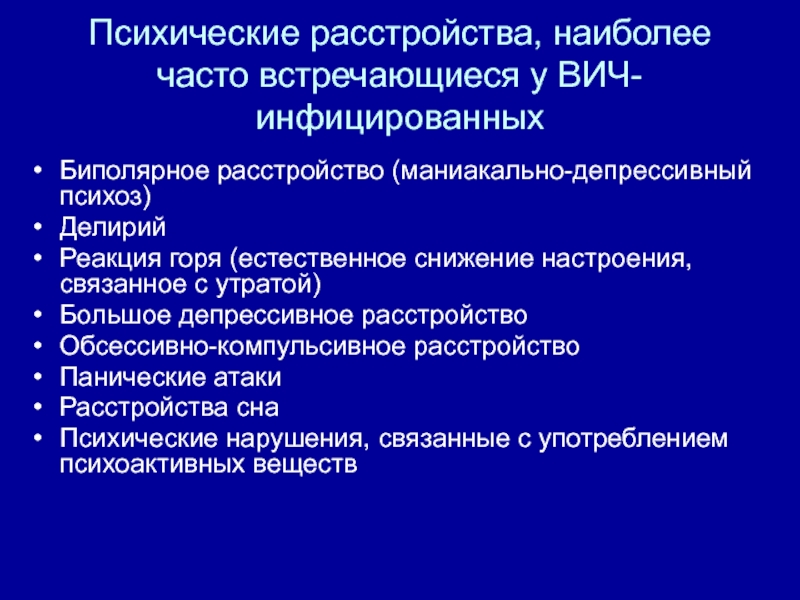 Психические расстройства, наиболее часто встречающиеся у ВИЧ-инфицированных

• Биполярное расстройство (маниакально-депрессивный психоз)
• Делирий
• Реакция горя (естественное снижение настроения, связанное с утратой)
• Большое депрессивное расстройство
• Обсессивно-компульсивное расстройство
• Панические атаки
• Расстройства сна
• Психические нарушения, связанные с употреблением психоактивных веществ